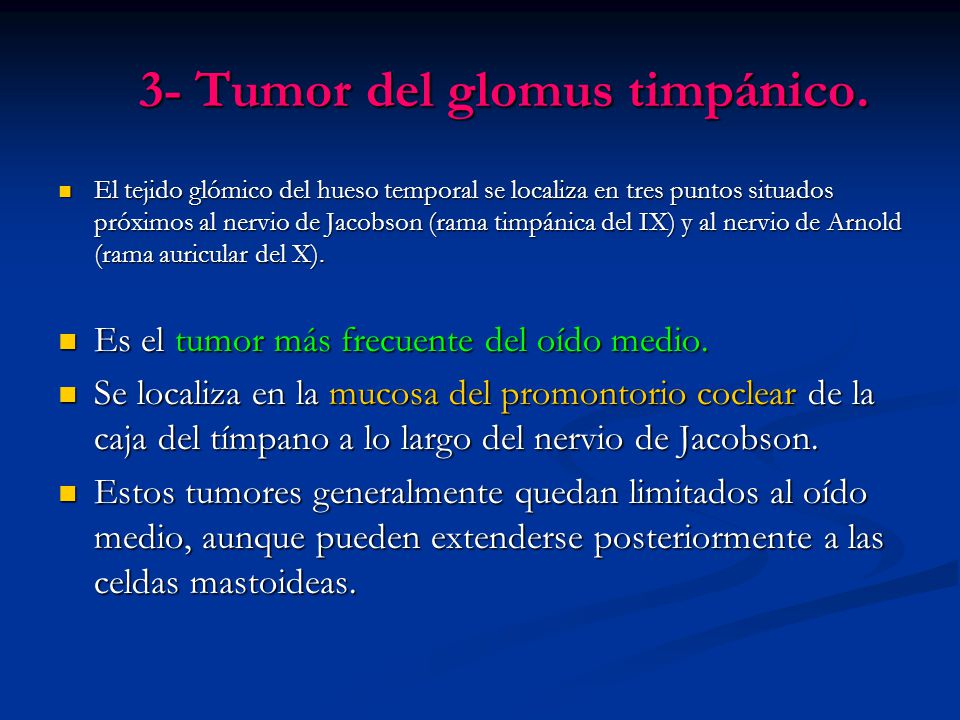 3- Tumor del glomus timpánico.

El tejido glómico del hueso temporal se localiza en tres puntos situados próximos al nervio de Jacobson (rama timpánica del IX) y al nervio de Arnold (rama auricular del X).

Es el tumor más frecuente del oído medio.

Se localiza en la mucosa del promontorio coclear de la caja del tímpano a lo largo del nervio de Jacobson.

Estos tumores generalmente quedan limitados al oído medio, aunque pueden extenderse posteriormente a las celdas mastoideas.